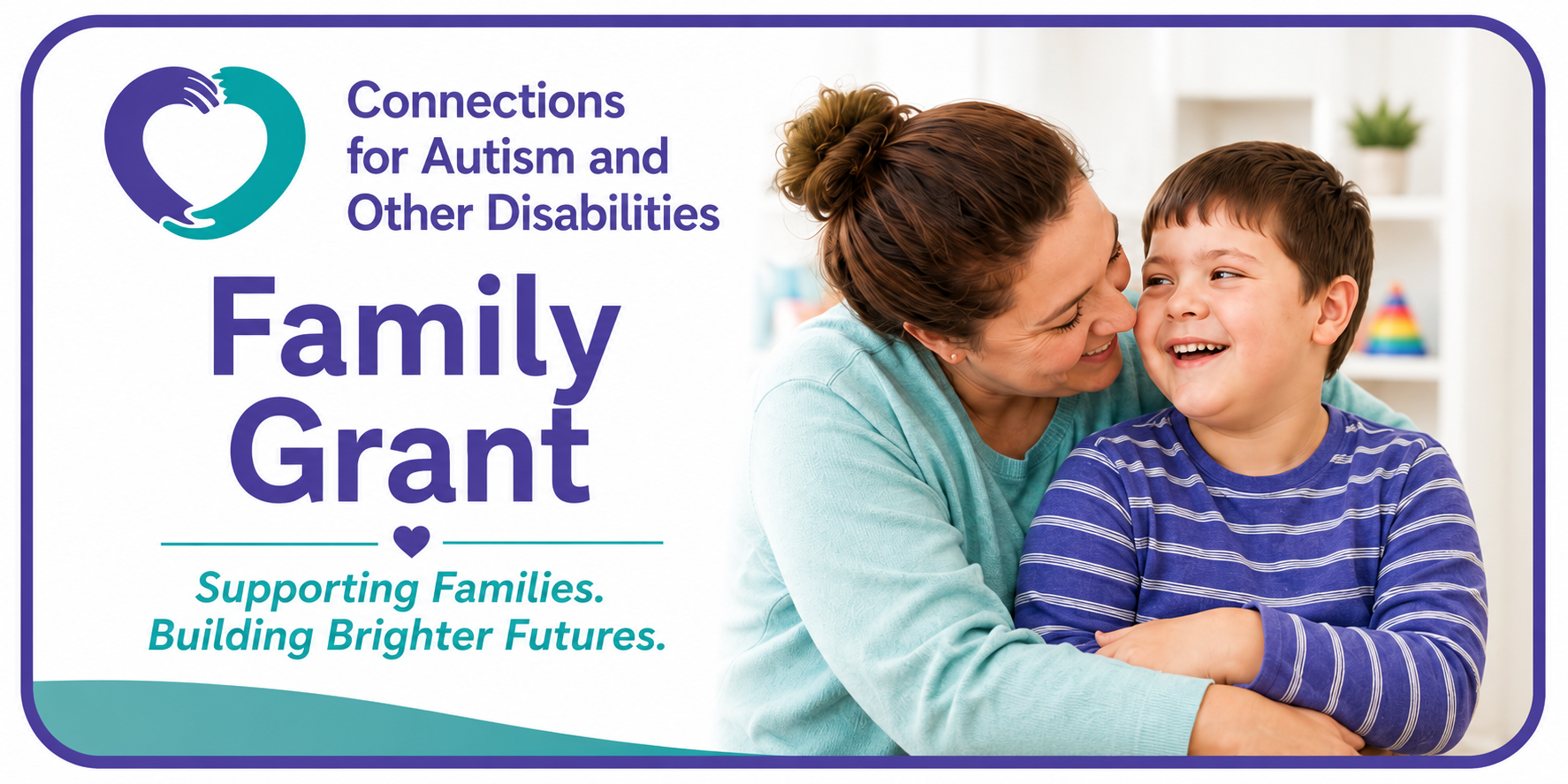 Connections for Autism and Other Disabilities

Family Grant

Supporting Families. Building Brighter Futures.